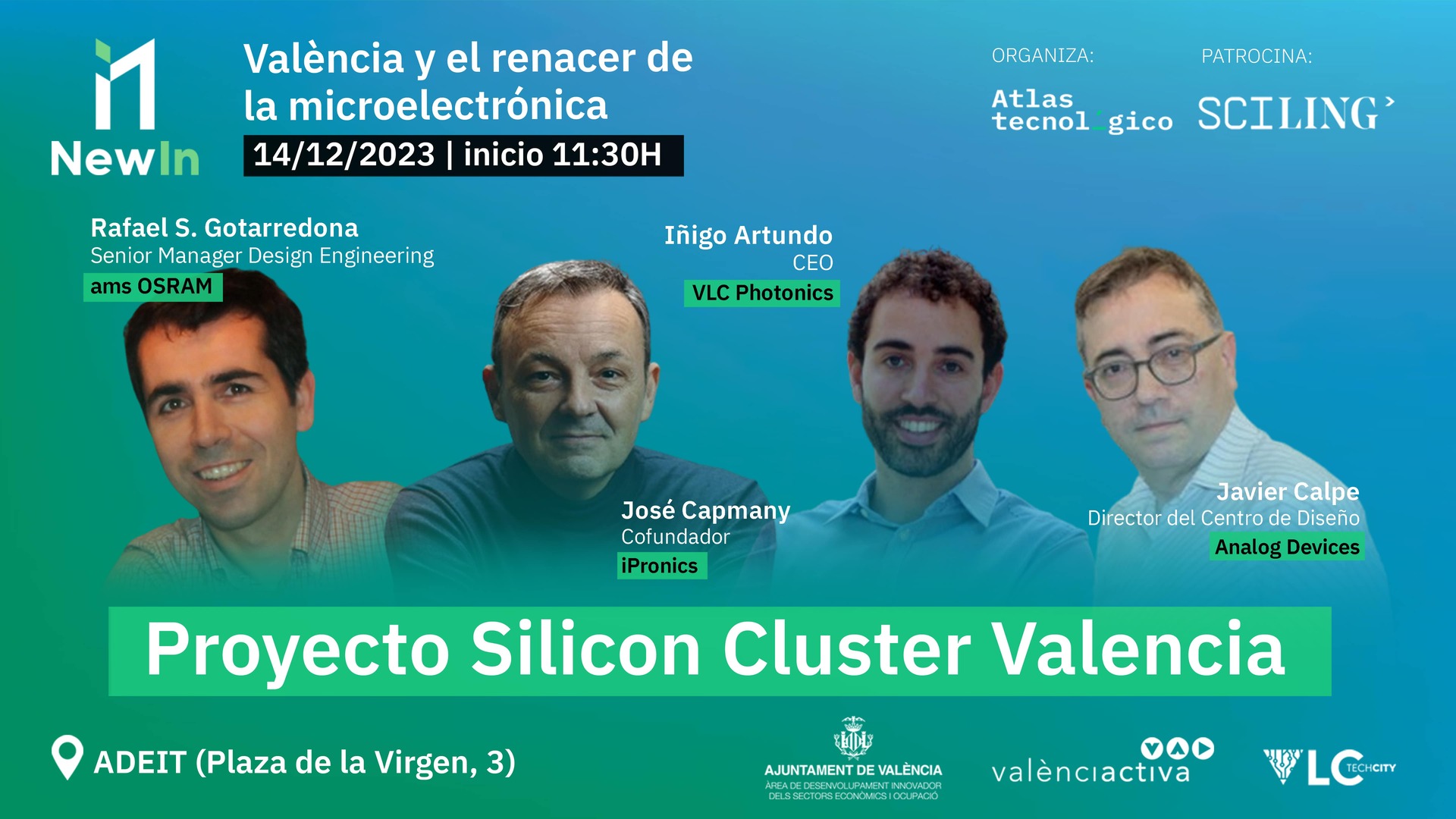 NewIn

València y el renacer de la microelectrónica

14/12/2023 | inicio 11:30H

ORGANIZA:

Atlas tecnol gico

PATROCINA:

SCILING

Rafael S. Gotarredona
Senior Manager Design Engineering
ams OSRAM

Iñigo Artundo
CEO
VLC Photonics

José Capmany
Cofundador
iPronics

Javier Calpe
Director del Centro de Diseño
Analog Devices

Proyecto Silicon Cluster Valencia

ADEIT (Plaza de la Virgen, 3)

AJUNTAMENT DE VALÈNCIA
ÀREA DE DESENVOLUPAMENT INNOVADOR DELS SECTORS ECONÒMICS I OCUPACIÓ

valènciactiva

VLC TECHCITY